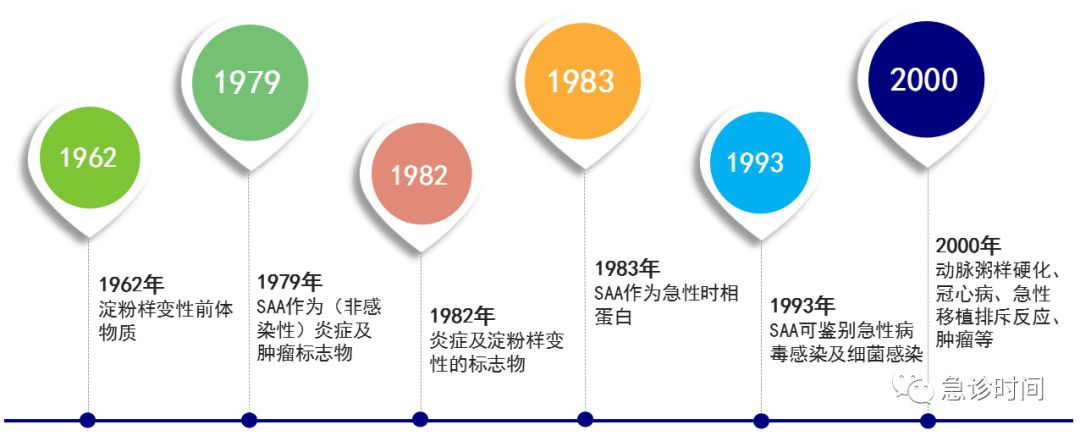 1962

1979

1982

1983

1993

2000

1962年
淀粉样变性前体物质

1979年
SAA作为（非感染性）炎症及肿瘤标志物

1982年
炎症及淀粉样变性的标志物

1983年
SAA作为急性时相蛋白

1993年
SAA可鉴别急性病毒感染及细菌感染

2000年
动脉粥样硬化、冠心病、急性移植排斥反应、肿瘤等

急诊时间